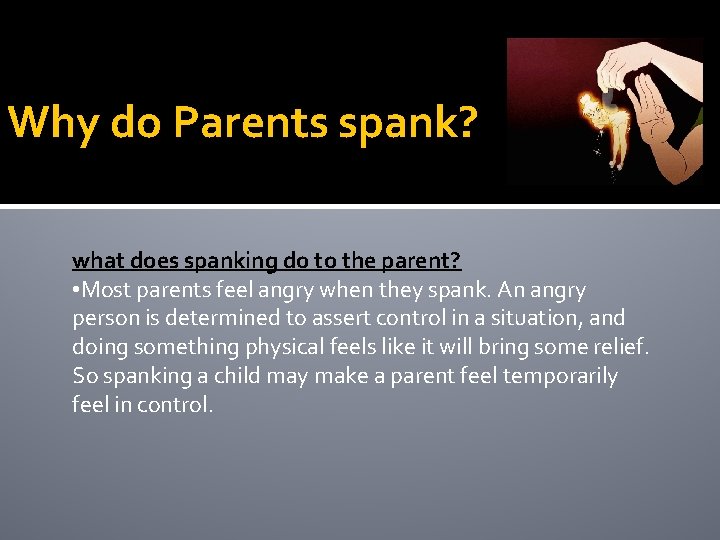 Why do Parents spank?

what does spanking do to the parent?

•Most parents feel angry when they spank. An angry person is determined to assert control in a situation, and doing something physical feels like it will bring some relief. So spanking a child may make a parent feel temporarily feel in control.